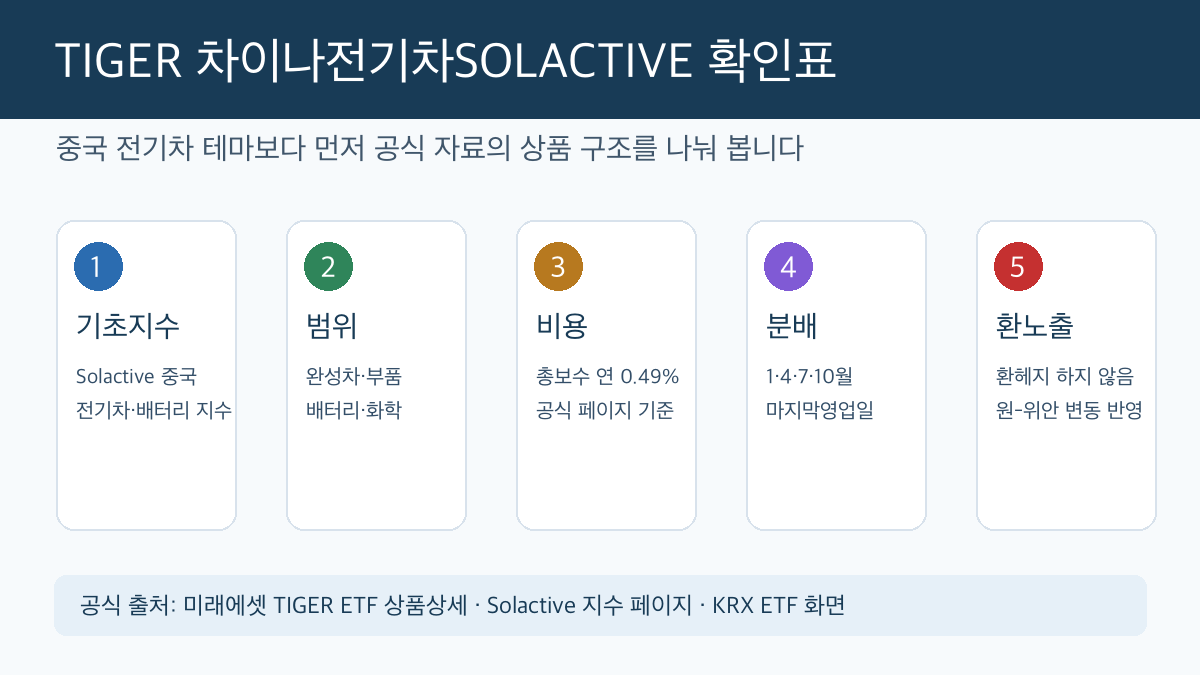 TIGER 차이나전기차SOLACTIVE 확인표

중국 전기차 테마보다 먼저 공식 자료의 상품 구조를 나눠 봅니다

1
기초지수
Solactive 중국 전기차·배터리 지수

2
범위
완성차·부품 배터리·화학

3
비용
총보수 연 0.49% 공식 페이지 기준

4
분배
1·4·7·10월 마지막영업일

5
환노출
환헤지 하지 않음 원-위안 변동 반영

공식 출처: 미래에셋 TIGER ETF 상품상세 · Solactive 지수 페이지 · KRX ETF 화면